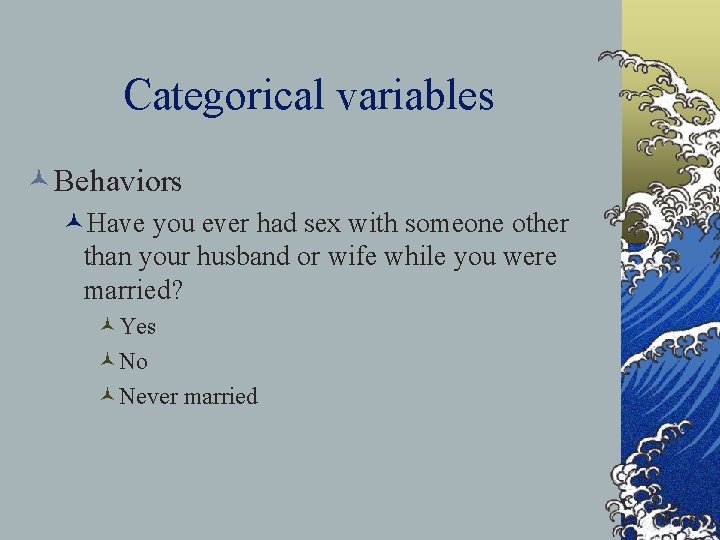 Categorical variables

Behaviors

Have you ever had sex with someone other than your husband or wife while you were married?

Yes

No

Never married